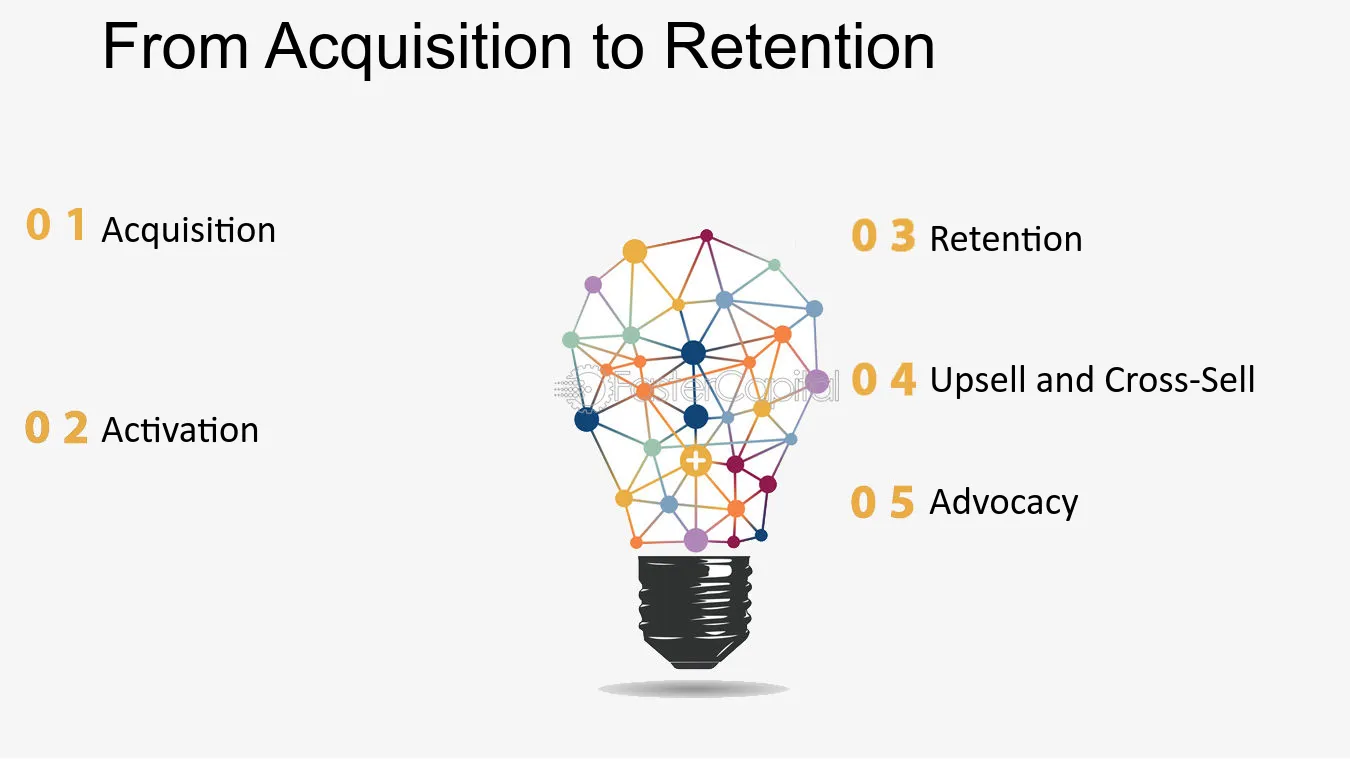 From Acquisition to Retention

0 1 Acquisition

0 2 Activation

0 3 Retention

0 4 Upsell and Cross-Sell

0 5 Advocacy

FasterCapital